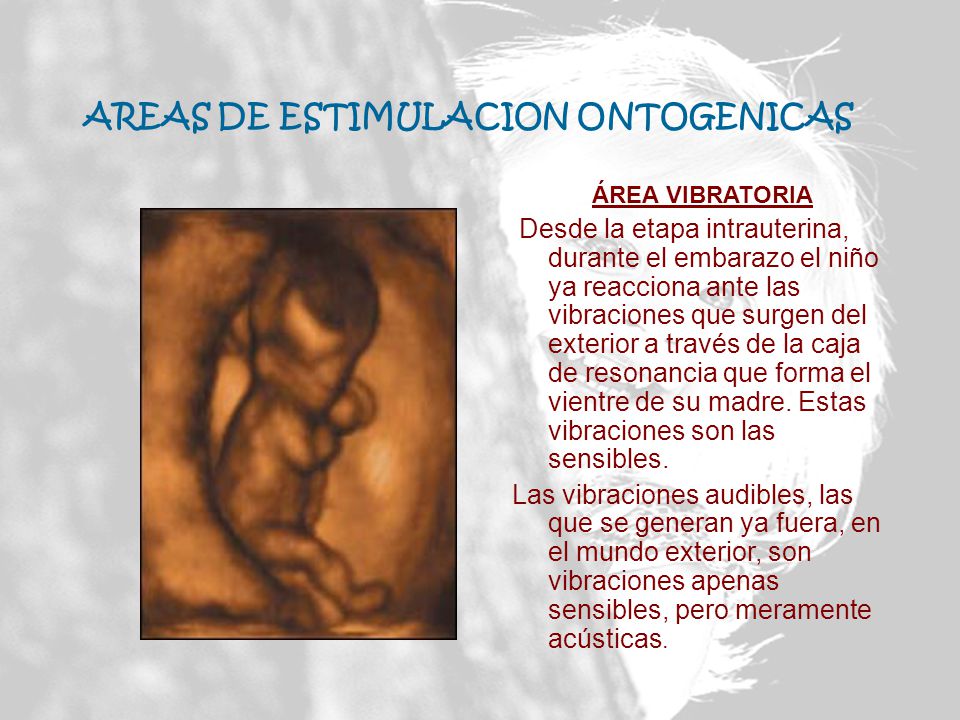 AREAS DE ESTIMULACION ONTOGENICAS

ÁREA VIBRATORIA

Desde la etapa intrauterina, durante el embarazo el niño ya reacciona ante las vibraciones que surgen del exterior a través de la caja de resonancia que forma el vientre de su madre. Estas vibraciones son las sensibles.

Las vibraciones audibles, las que se generan ya fuera, en el mundo exterior, son vibraciones apenas sensibles, pero meramente acústicas.